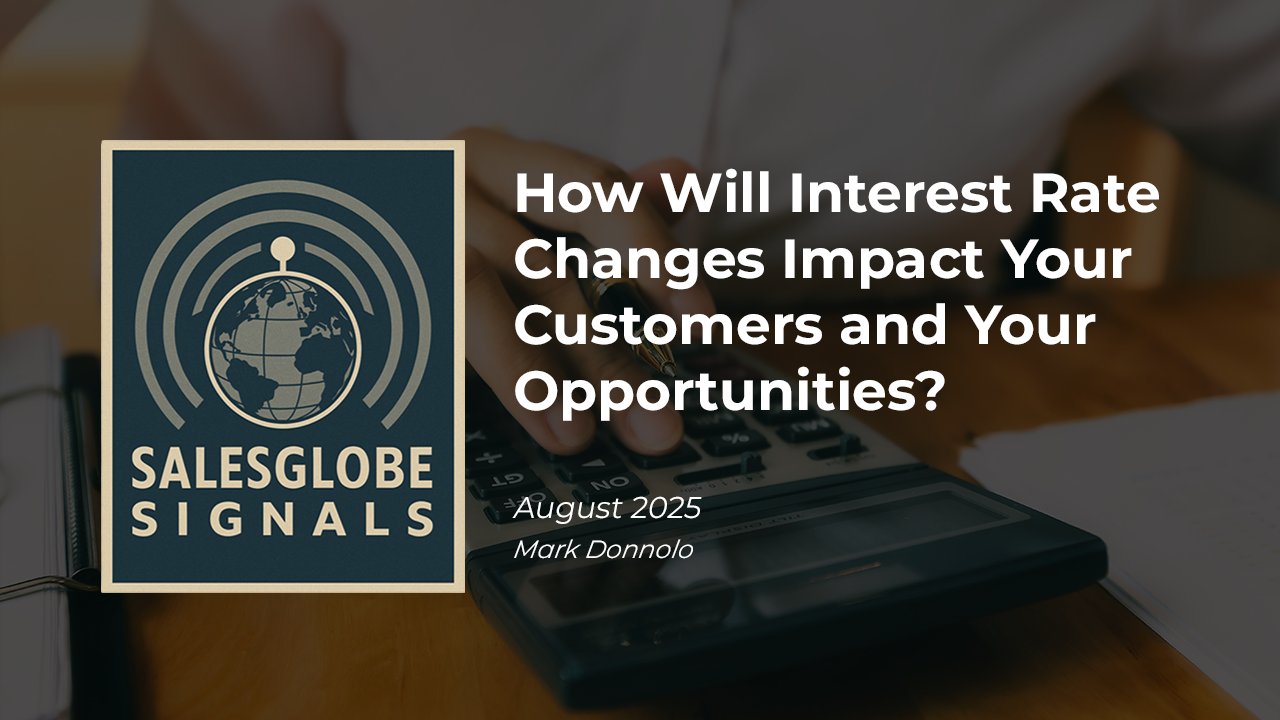 SALESGLOBE SIGNALS

How Will Interest Rate Changes Impact Your Customers and Your Opportunities?

August 2025

Mark Donnolo